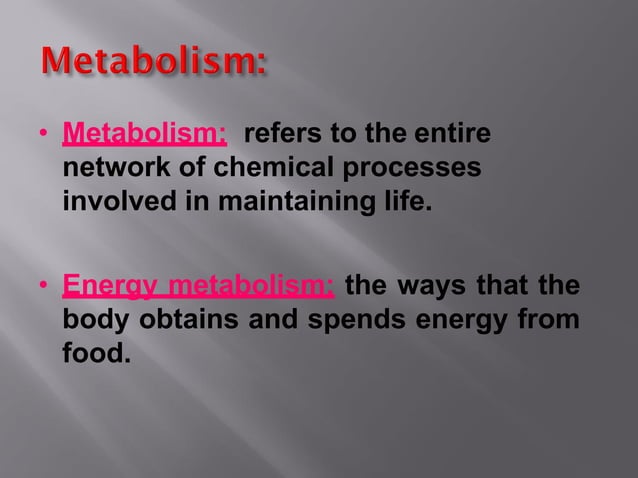 Metabolism:

• Metabolism: refers to the entire network of chemical processes involved in maintaining life.

• Energy metabolism: the ways that the body obtains and spends energy from food.